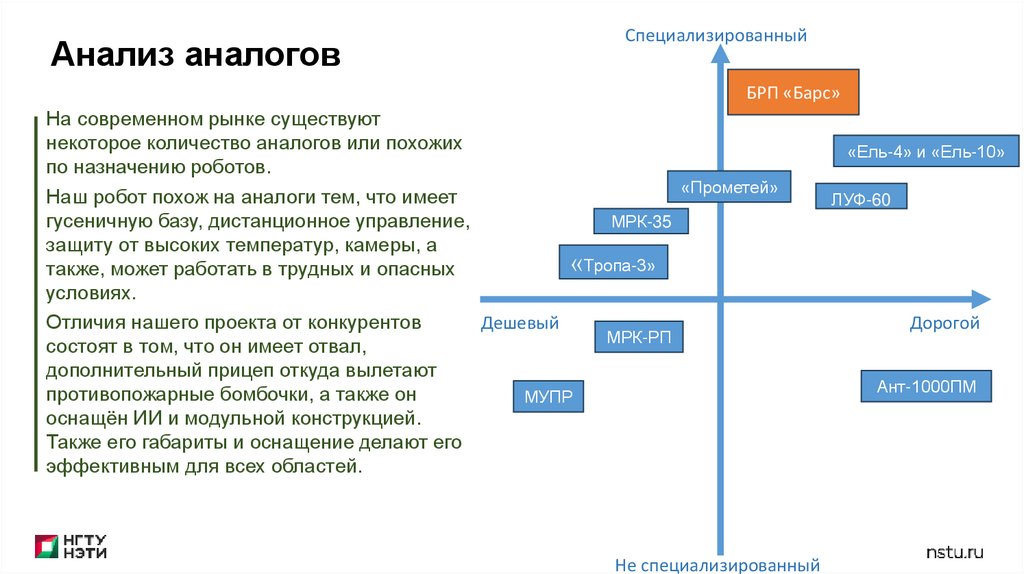 Анализ аналогов

На современном рынке существуют некоторое количество аналогов или похожих по назначению роботов.

Наш робот похож на аналоги тем, что имеет гусеничную базу, дистанционное управление, защиту от высоких температур, камеры, а также, может работать в трудных и опасных условиях.

Отличия нашего проекта от конкурентов состоят в том, что он имеет отвал, дополнительный прицеп откуда вылетают противопожарные бомбочки, а также он оснащён ИИ и модульной конструкцией. Также его габариты и оснащение делают его эффективным для всех областей.

Специализированный

БРП «Барс»

«Ель-4» и «Ель-10»

«Прометей»

ЛУФ-60

МРК-35

«Тропа-3»

Дешевый

Дорогой

МРК-РП

МУПР

Ант-1000ПМ

Не специализированный

НГТУ НЭТИ

nstu.ru